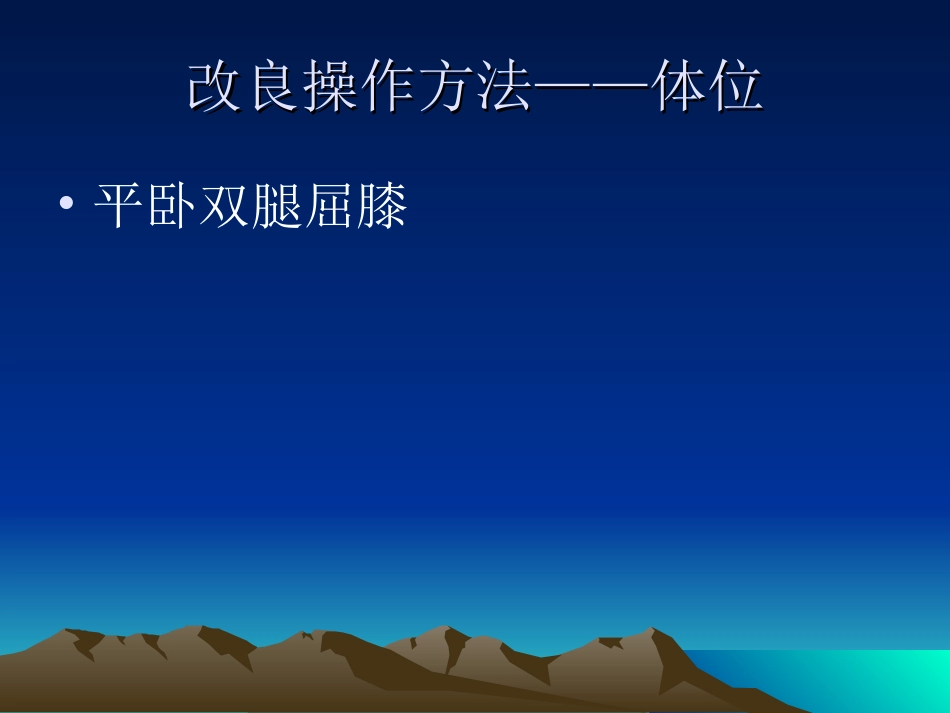 改良操作方法——体位

• 平卧双腿屈膝